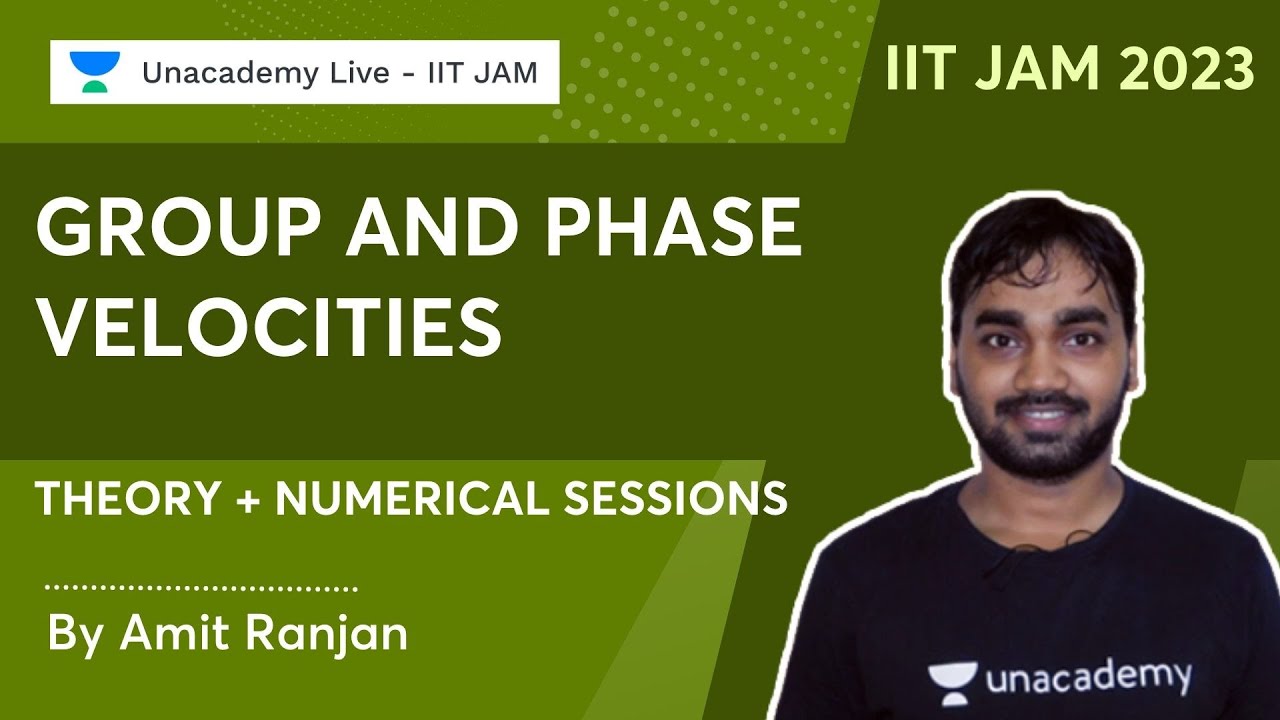 Unacademy Live - IIT JAM

IIT JAM 2023

GROUP AND PHASE VELOCITIES

THEORY + NUMERICAL SESSIONS

By Amit Ranjan

unacademy